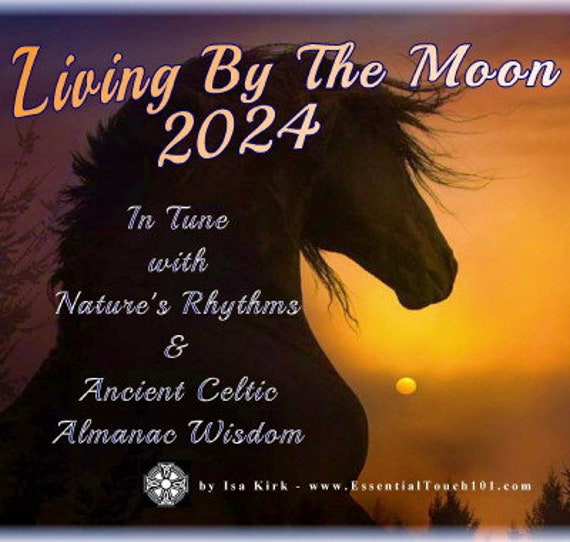 Living By The Moon
2024

In Tune
with
Nature's Rhythms
&
Ancient Celtic
Almanac Wisdom

by Isa Kirk - www.EssentialTouch101.com